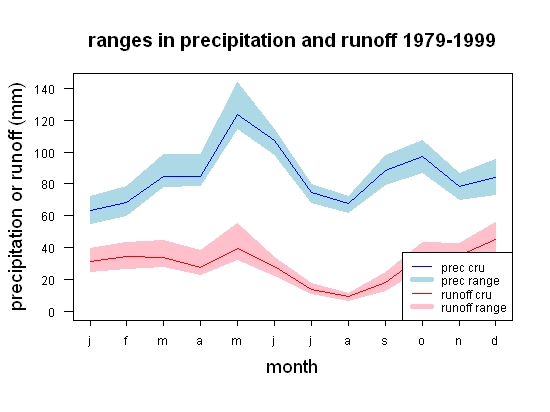 ranges in precipitation and runoff 1979-1999

precipitation or runoff (mm)

140
120
100
80
60
40
20
0

prec cru
prec range
runoff cru
runoff range

j f m a m j j a s o n d

month